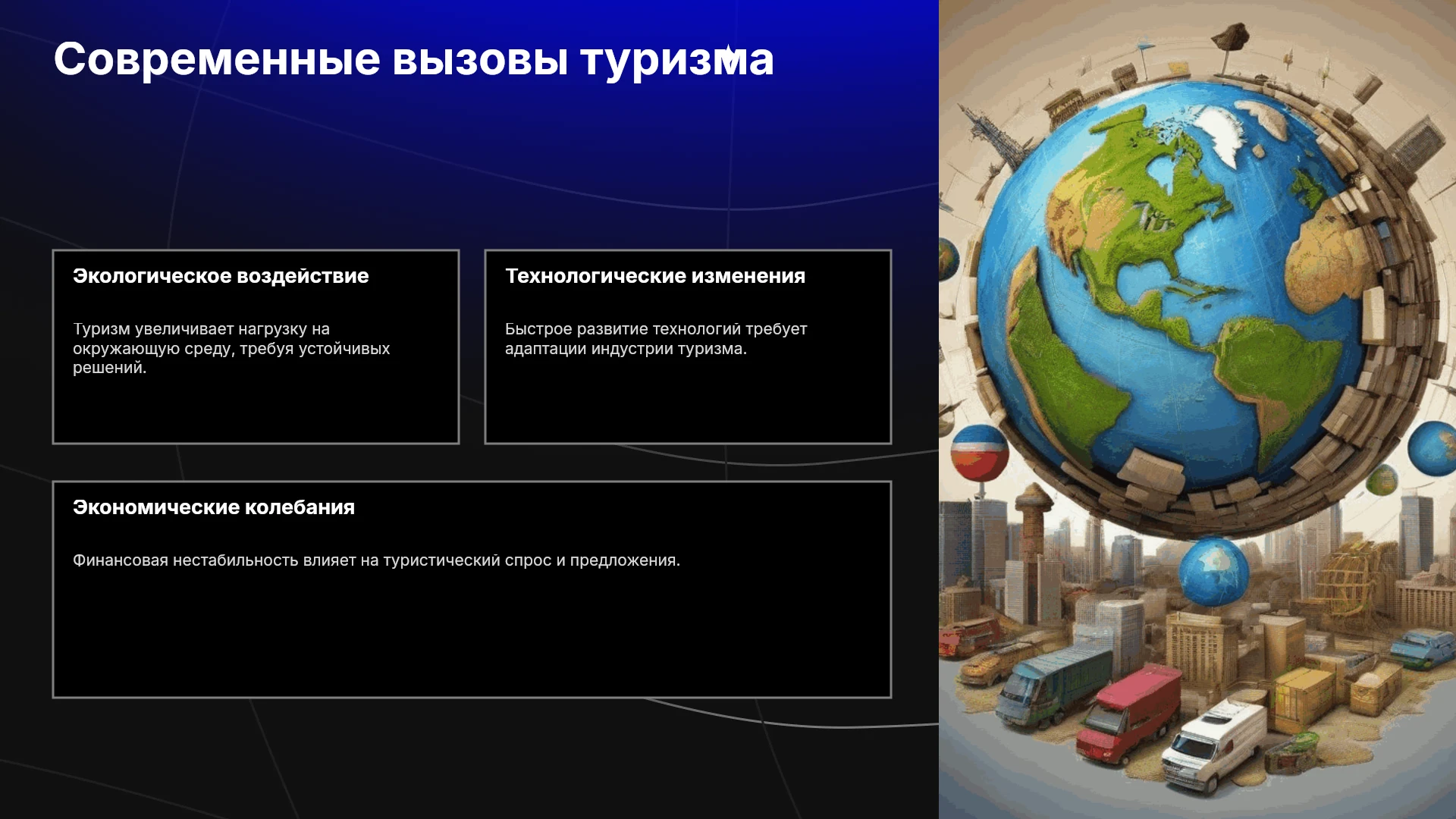 Современные вызовы туризма

Экологическое воздействие

Туризм увеличивает нагрузку на окружающую среду, требуя устойчивых решений.

Технологические изменения

Быстрое развитие технологий требует адаптации индустрии туризма.

Экономические колебания

Финансовая нестабильность влияет на туристический спрос и предложения.